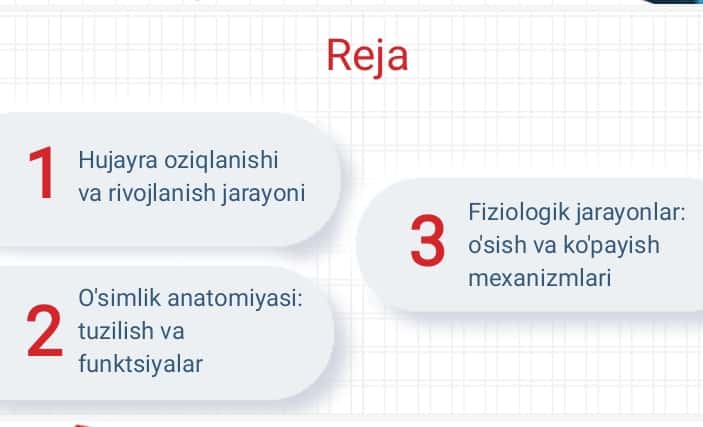 Reja

1 Hujayra oziqlanishi va rivojlanish jarayoni

2 O'simlik anatomiyasi: tuzilish va funktsiyalar

3 Fiziologik jarayonlar: o'sish va ko'payish mexanizmlari